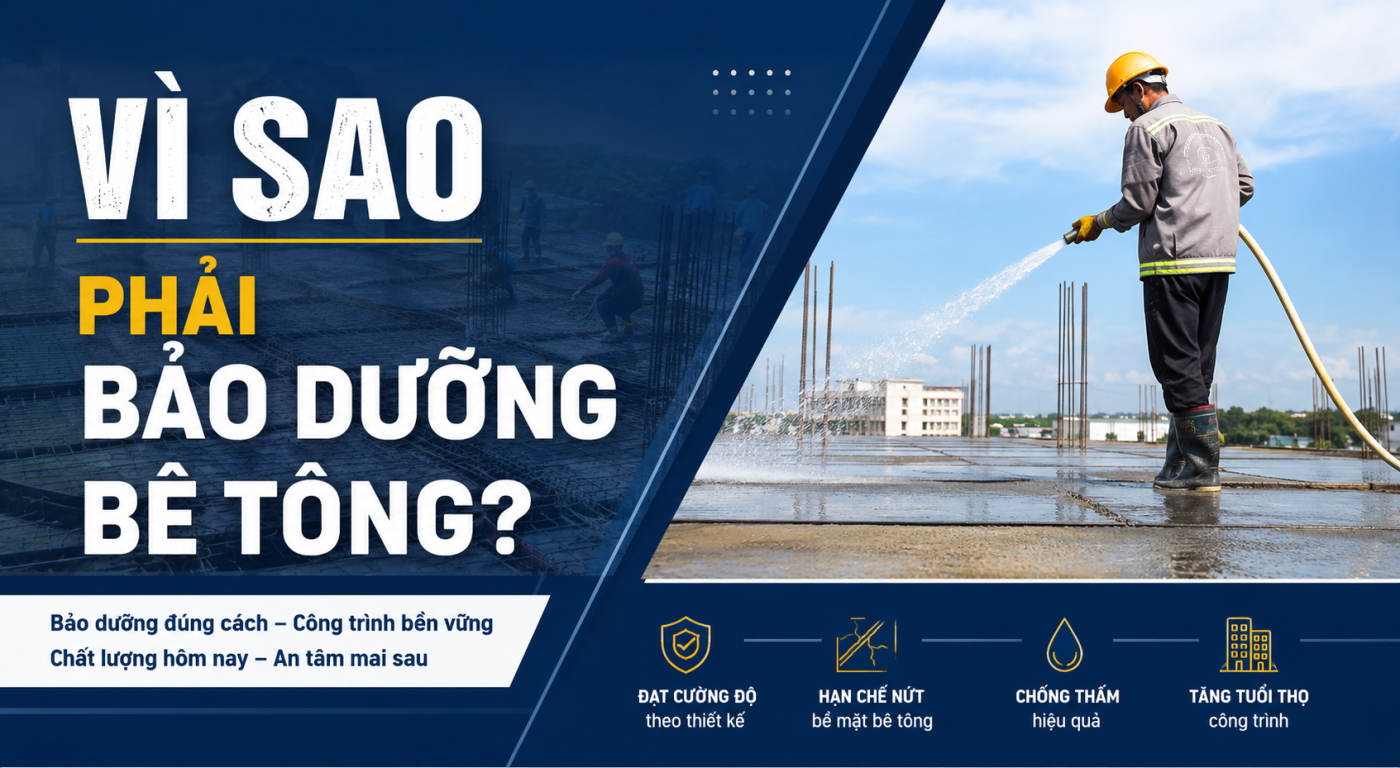 VÌ SAO
PHẢI
BẢO DƯỠNG
BÊ TÔNG?

Bảo dưỡng đúng cách – Công trình bền vững
Chất lượng hôm nay – An tâm mai sau

ĐẠT CƯỜNG ĐỘ
theo thiết kế

HẠN CHẾ NỨT
bề mặt bê tông

CHỐNG THẤM
hiệu quả

TĂNG TUỔI THỌ
công trình